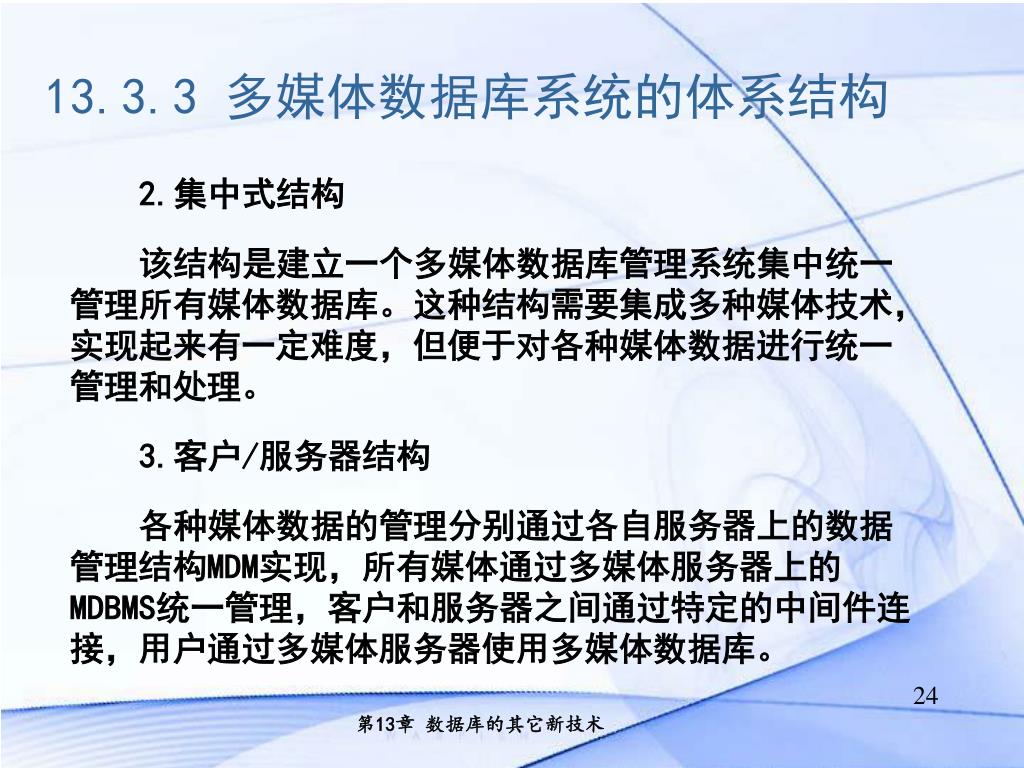 13.3.3 多媒体数据库系统的体系结构

2.集中式结构

该结构是建立一个多媒体数据库管理系统集中统一管理所有媒体数据库。这种结构需要集成多种媒体技术，实现起来有一定难度，但便于对各种媒体数据进行统一管理和处理。

3.客户/服务器结构

各种媒体数据的管理分别通过各自服务器上的数据管理结构MDM实现，所有媒体通过多媒体服务器上的MDBMS统一管理，客户和服务器之间通过特定的中间件连接，用户通过多媒体服务器使用多媒体数据库。

24

第13章 数据库的其它新技术